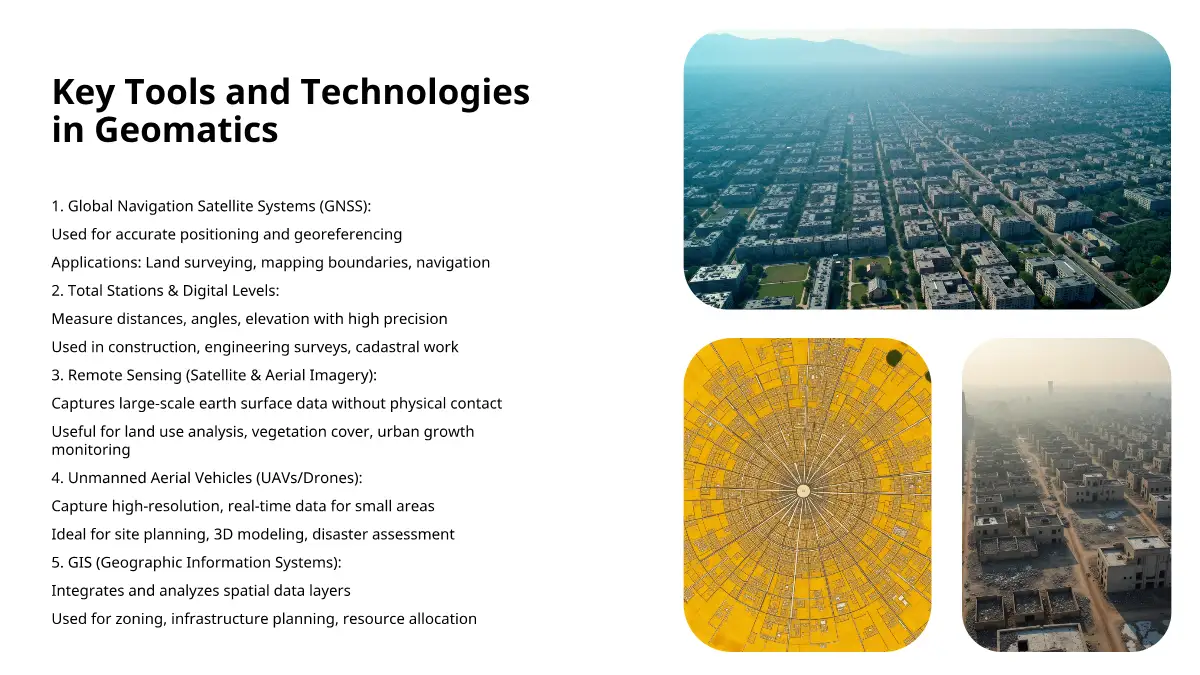 Key Tools and Technologies in Geomatics

1. Global Navigation Satellite Systems (GNSS):

Used for accurate positioning and georeferencing

Applications: Land surveying, mapping boundaries, navigation

2. Total Stations & Digital Levels:

Measure distances, angles, elevation with high precision

Used in construction, engineering surveys, cadastral work

3. Remote Sensing (Satellite & Aerial Imagery):

Captures large-scale earth surface data without physical contact

Useful for land use analysis, vegetation cover, urban growth monitoring

4. Unmanned Aerial Vehicles (UAVs/Drones):

Capture high-resolution, real-time data for small areas

Ideal for site planning, 3D modeling, disaster assessment

5. GIS (Geographic Information Systems):

Integrates and analyzes spatial data layers

Used for zoning, infrastructure planning, resource allocation